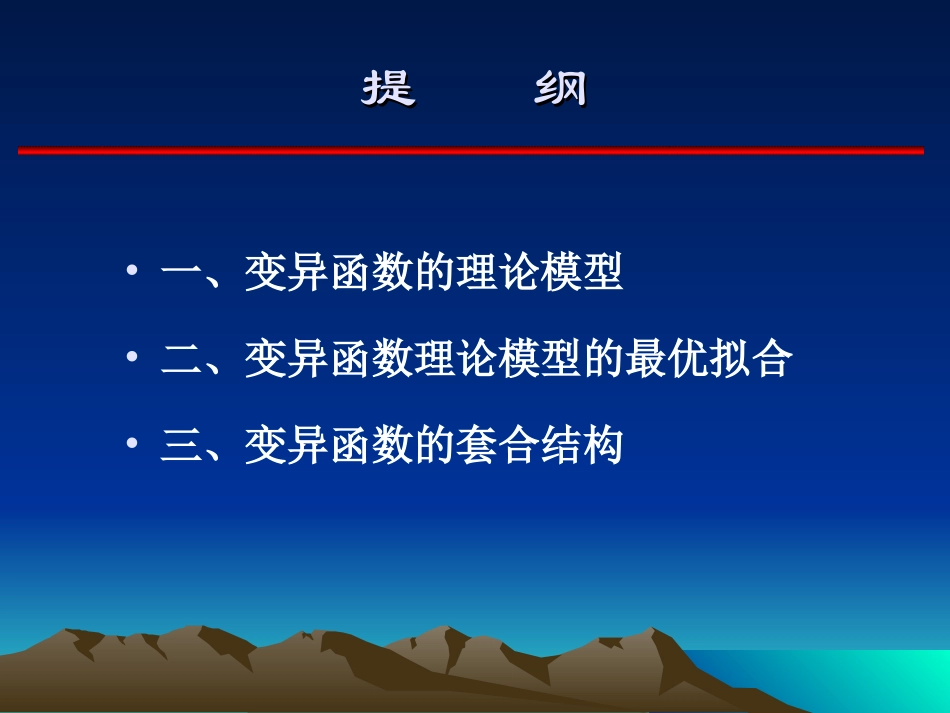 提 纲

• 一、变异函数的理论模型
• 二、变异函数理论模型的最优拟合
• 三、变异函数的套合结构